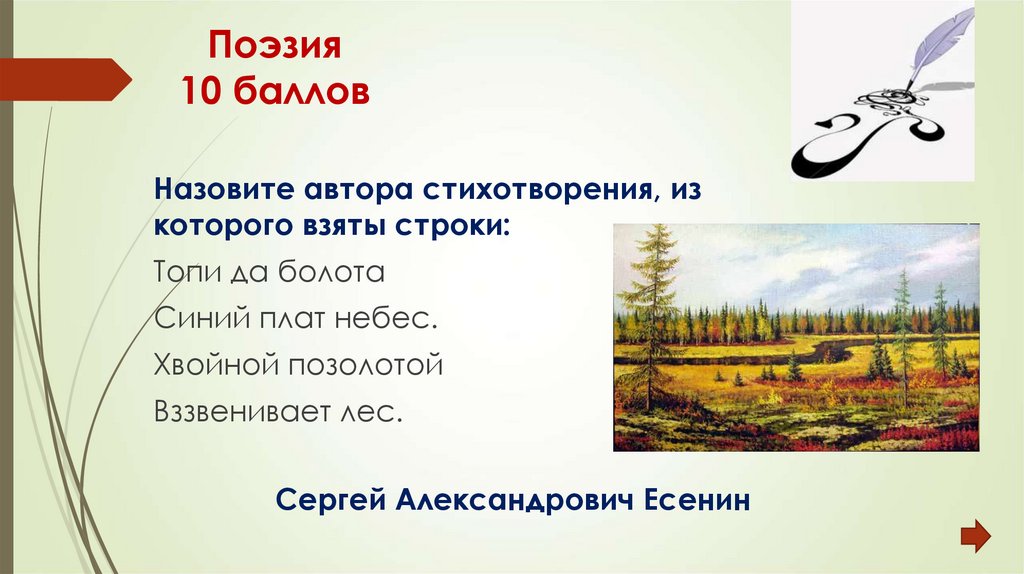 Поэзия
10 баллов

Назовите автора стихотворения, из которого взяты строки:

Топи да болота
Синий плат небес.
Хвойной позолотой
Вззвенивает лес.

Сергей Александрович Есенин